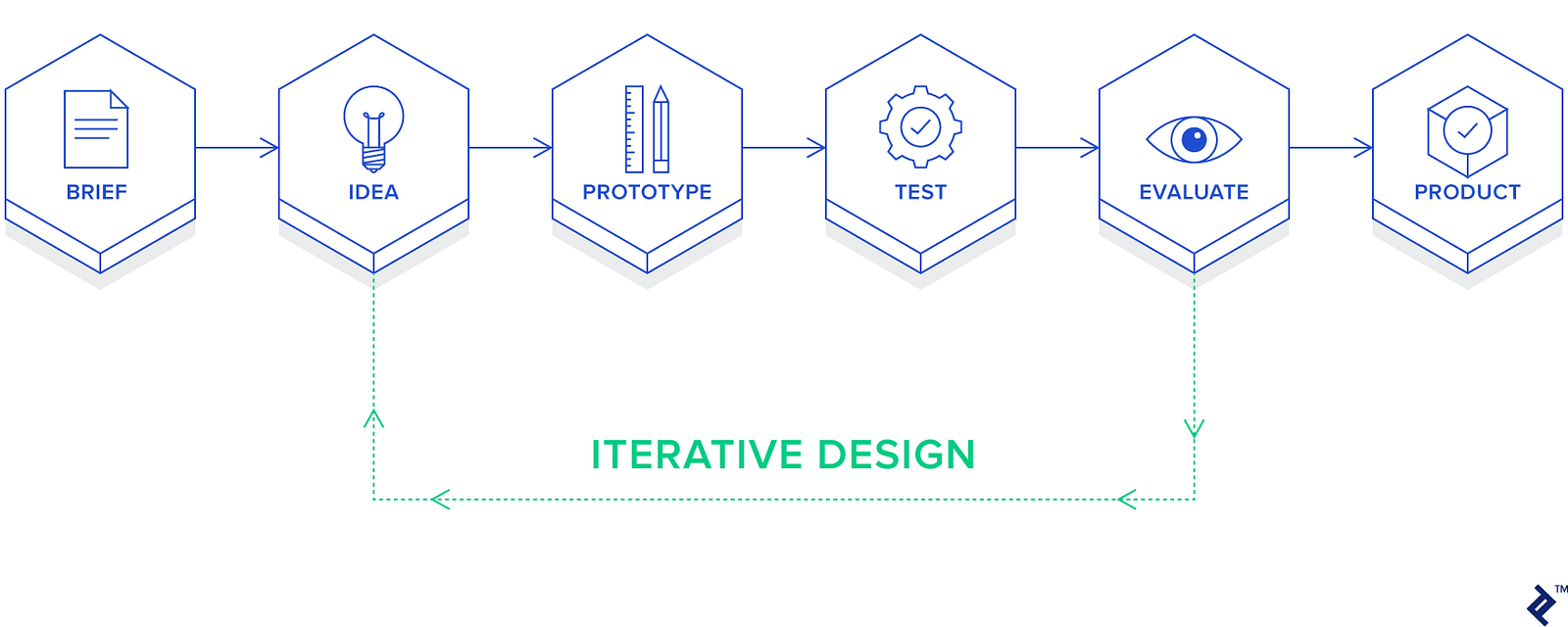 BRIEF

IDEA

PROTOTYPE

TEST

EVALUATE

PRODUCT

ITERATIVE DESIGN

TM